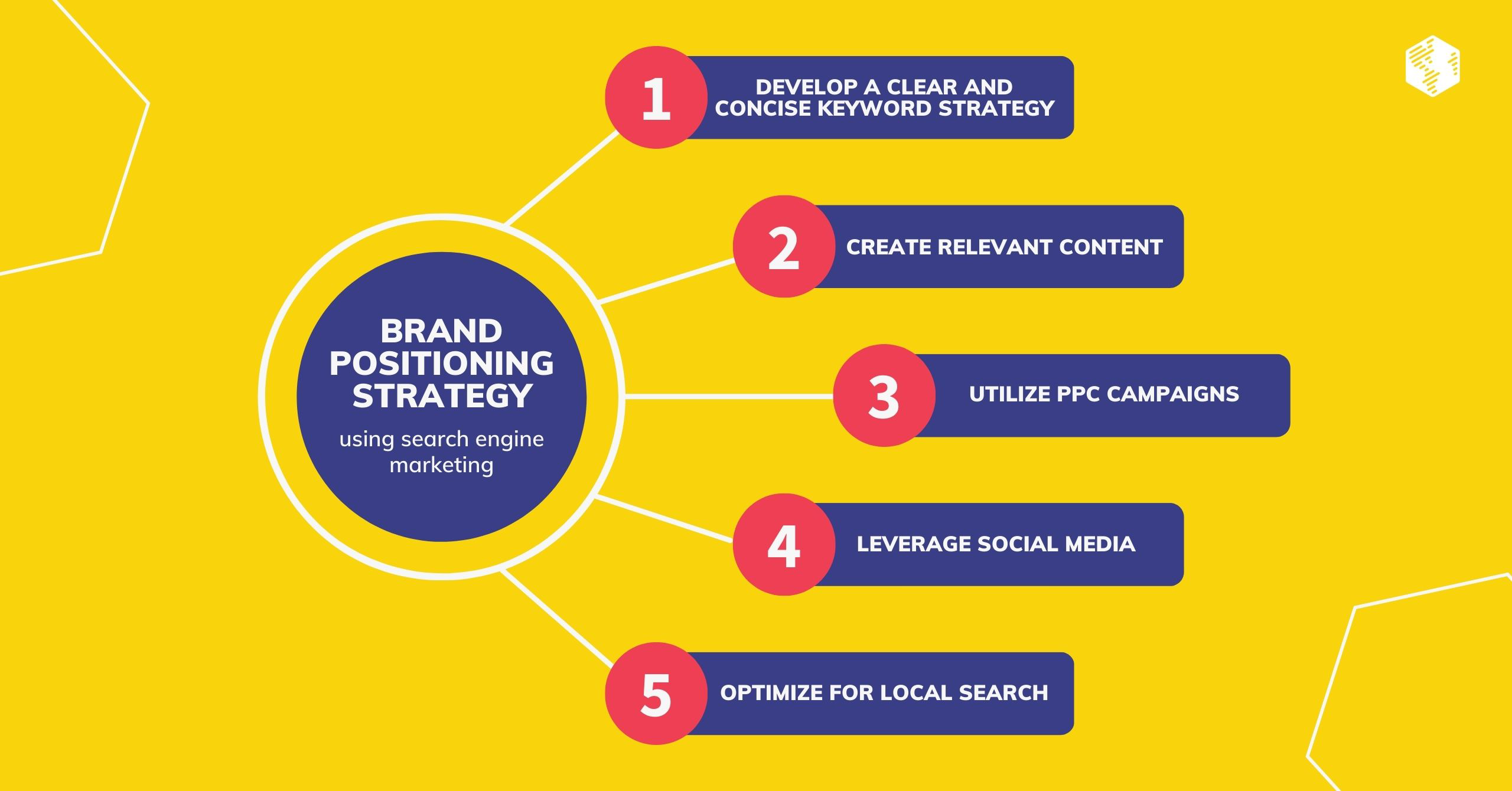 BRAND POSITIONING STRATEGY

using search engine marketing

1 DEVELOP A CLEAR AND CONCISE KEYWORD STRATEGY

2 CREATE RELEVANT CONTENT

3 UTILIZE PPC CAMPAIGNS

4 LEVERAGE SOCIAL MEDIA

5 OPTIMIZE FOR LOCAL SEARCH